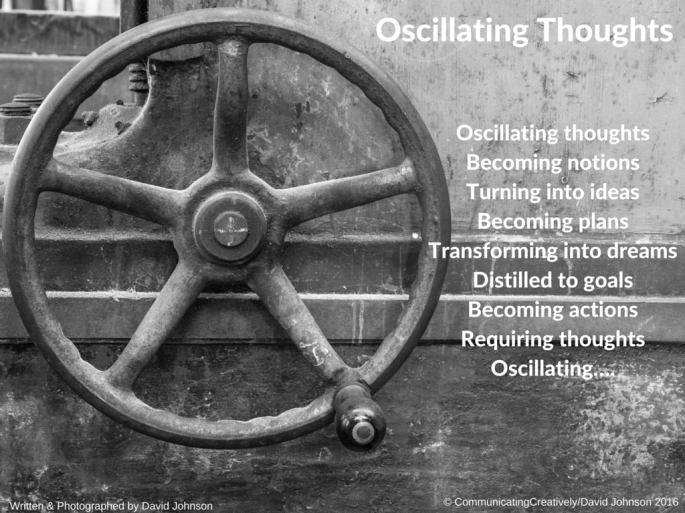 Oscillating Thoughts

Oscillating thoughts
Becoming notions
Turning into ideas
Becoming plans
Transforming into dreams
Distilled to goals
Becoming actions
Requiring thoughts
Oscillating....

Written & Photographed by David Johnson

© CommunicatingCreatively/David Johnson 2016